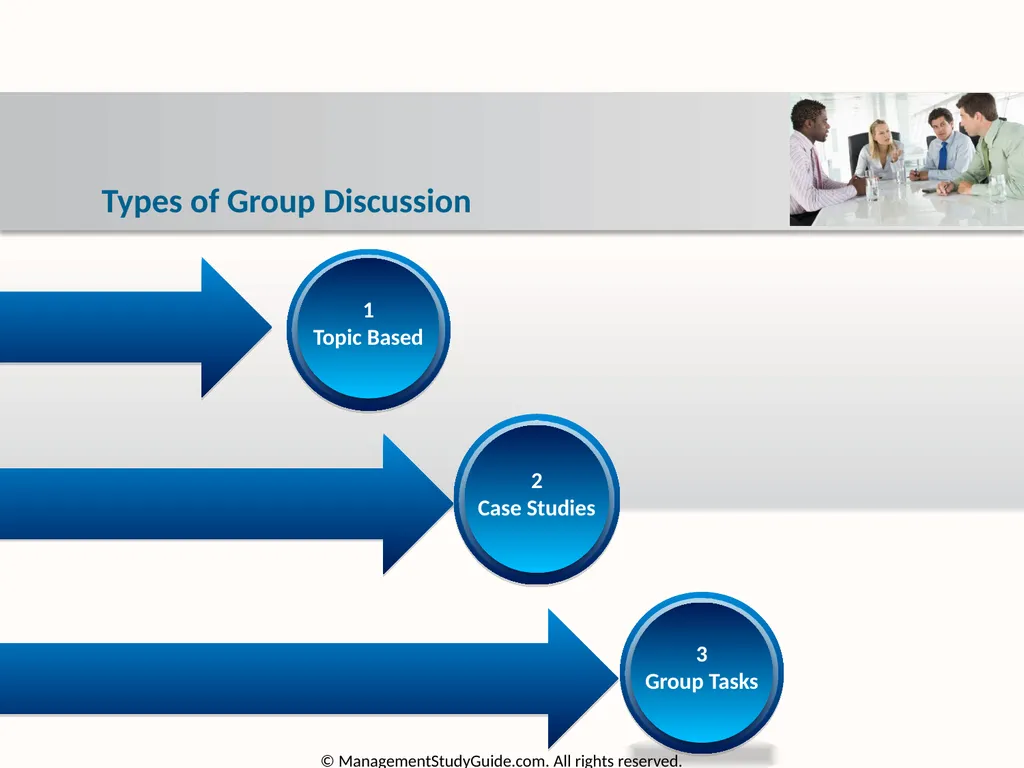 Types of Group Discussion

1
Topic Based

2
Case Studies

3
Group Tasks

© ManagementStudyGuide.com. All rights reserved.